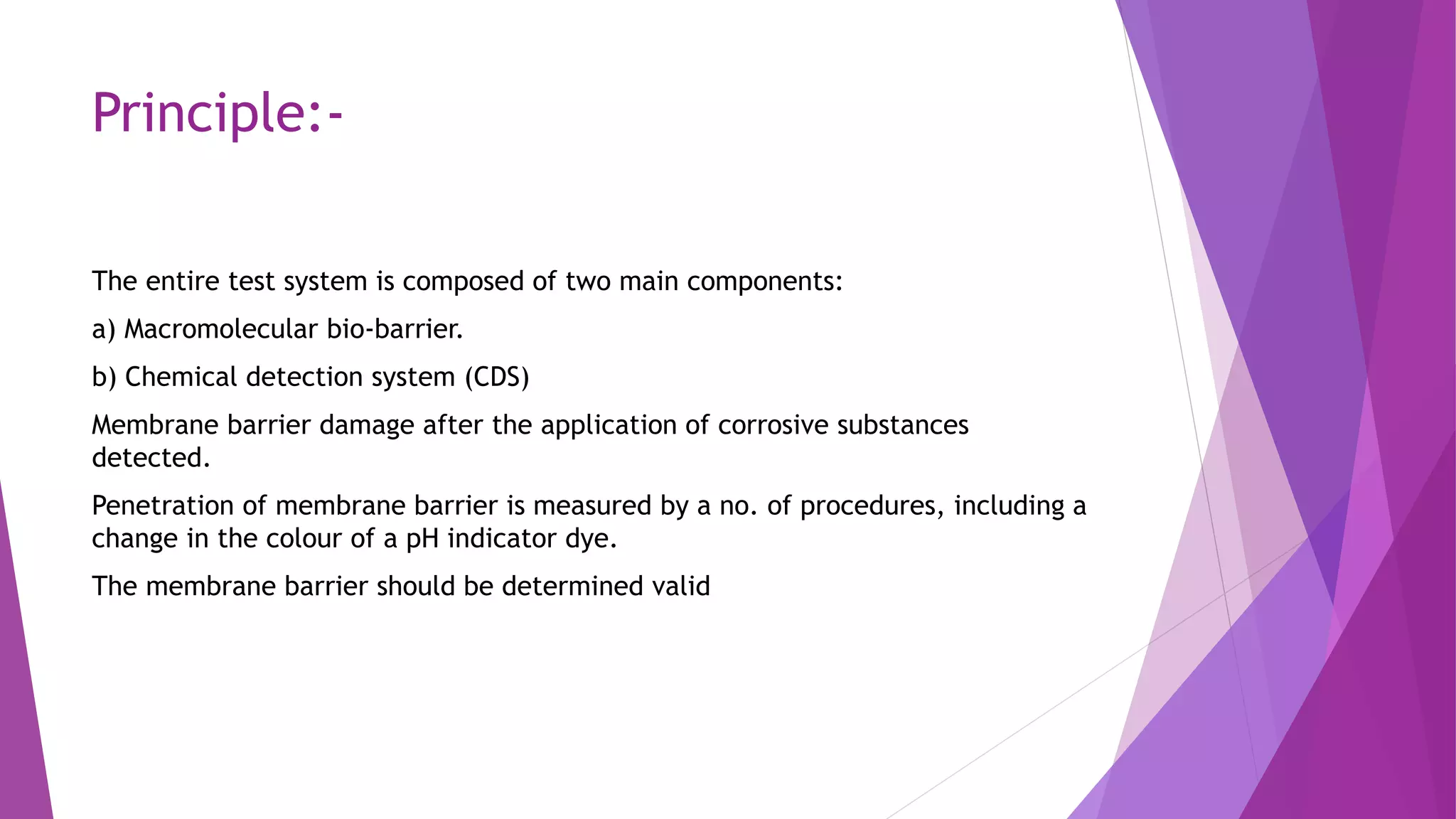 Principle:-

The entire test system is composed of two main components:

a) Macromolecular bio-barrier.

b) Chemical detection system (CDS)

Membrane barrier damage after the application of corrosive substances detected.

Penetration of membrane barrier is measured by a no. of procedures, including a change in the colour of a pH indicator dye.

The membrane barrier should be determined valid